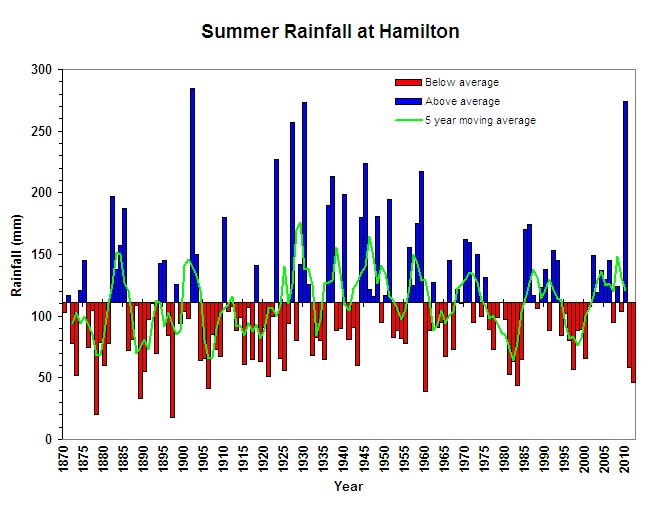 Summer Rainfall at Hamilton

Below average
Above average
5 year moving average

Rainfall (mm)

300
250
200
150
100
50
0

1870
1875
1880
1885
1890
1895
1900
1905
1910
1915
1920
1925
1930
1935
1940
1945
1950
1955
1960
1965
1970
1975
1980
1985
1990
1995
2000
2005
2010

Year